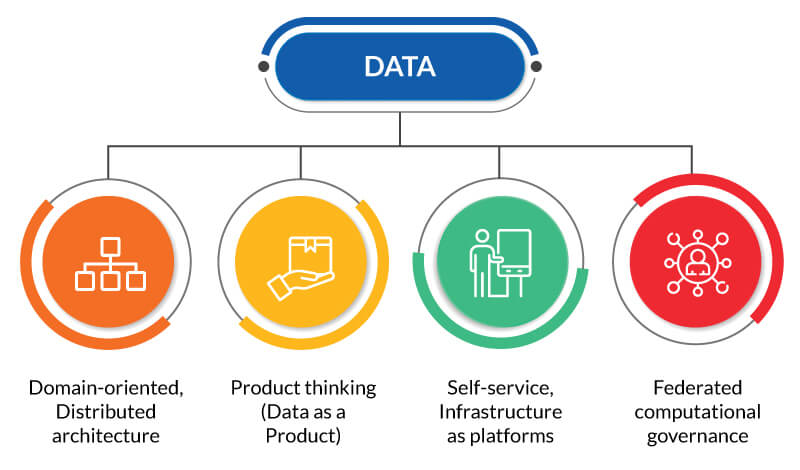 DATA

Domain-oriented, Distributed architecture

Product thinking (Data as a Product)

Self-service, Infrastructure as platforms

Federated computational governance